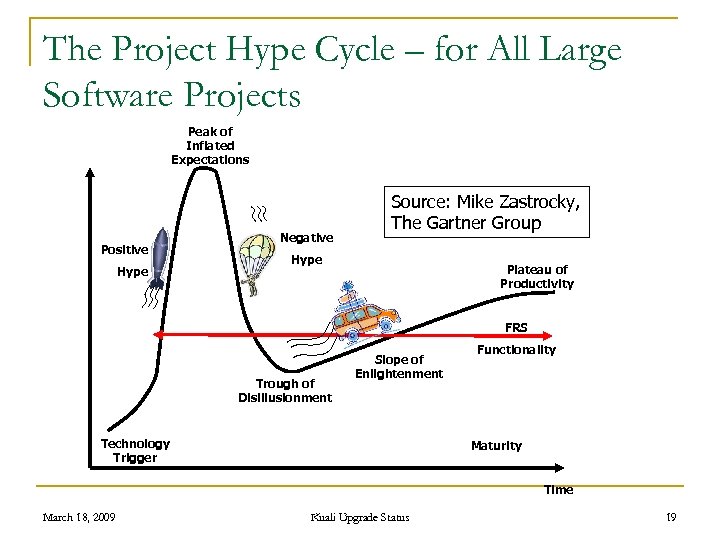 The Project Hype Cycle – for All Large Software Projects

Peak of Inflated Expectations

Source: Mike Zastrocky, The Gartner Group

Positive Hype

Negative Hype

Plateau of Productivity

FRS Functionality

Slope of Enlightenment

Trough of Disillusionment

Technology Trigger

Maturity

Time

March 18, 2009

Kuali Upgrade Status

19